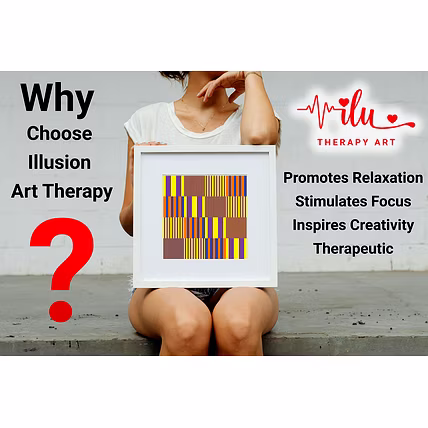 Why
Choose
Illusion
Art Therapy
?

ilu
THERAPY ART

Promotes Relaxation
Stimulates Focus
Inspires Creativity
Therapeutic